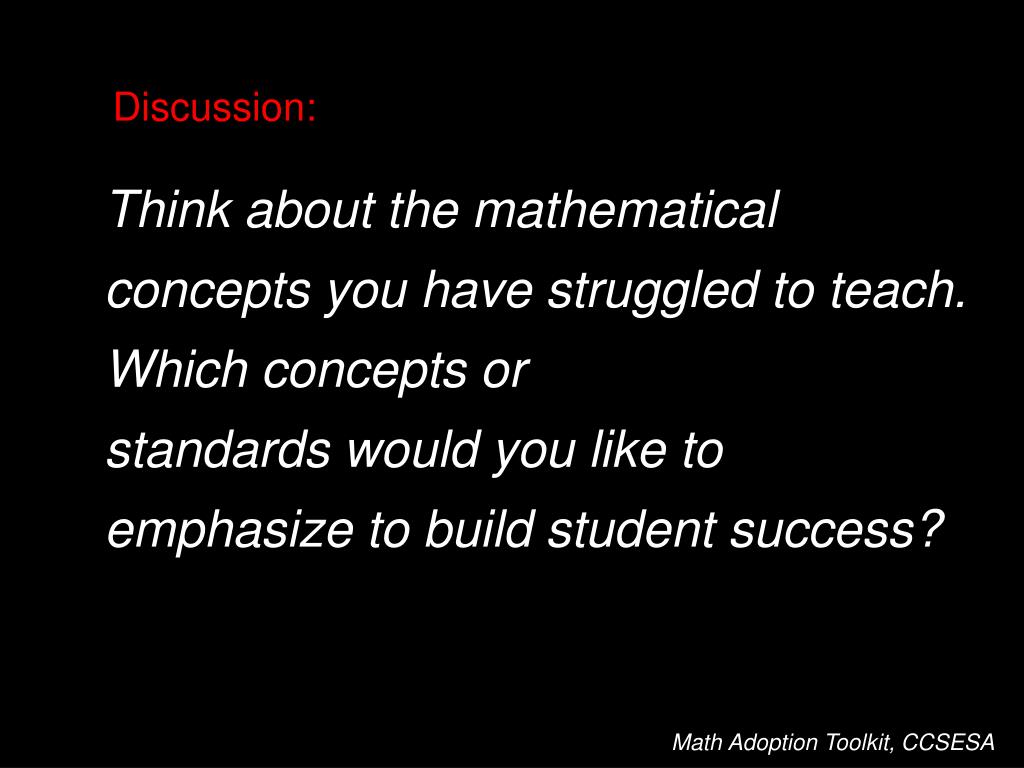 Discussion:

Think about the mathematical concepts you have struggled to teach. Which concepts or standards would you like to emphasize to build student success?

Math Adoption Toolkit, CCSESA